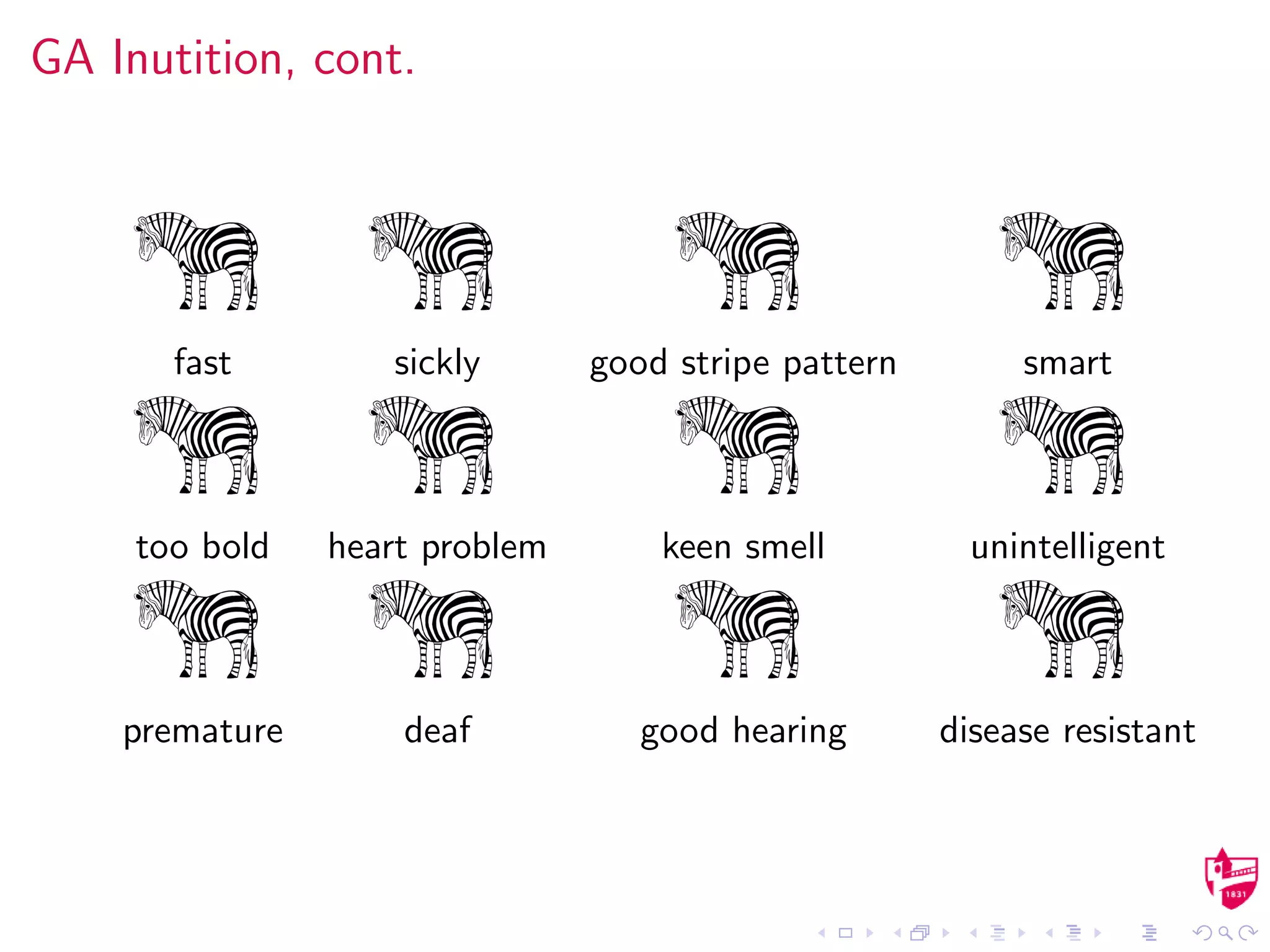 GA Inutition, cont.

fast

sickly

good stripe pattern

smart

too bold

heart problem

keen smell

unintelligent

premature

deaf

good hearing

disease resistant

1831